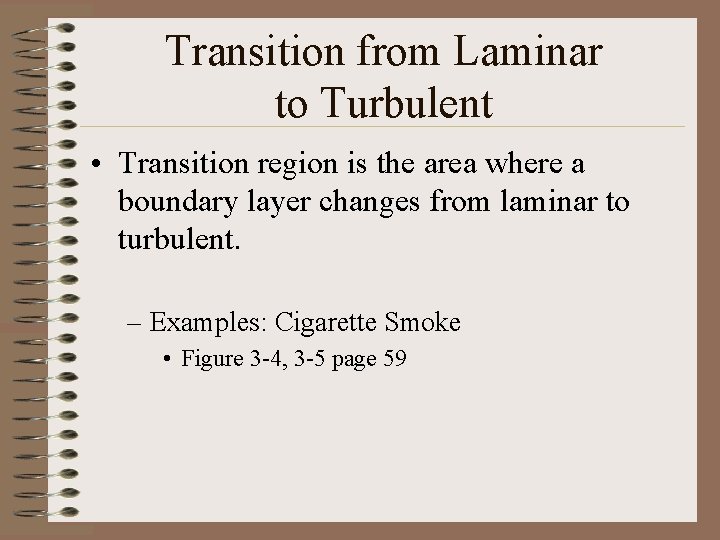 Transition from Laminar to Turbulent

• Transition region is the area where a boundary layer changes from laminar to turbulent.

– Examples: Cigarette Smoke

• Figure 3-4, 3-5 page 59